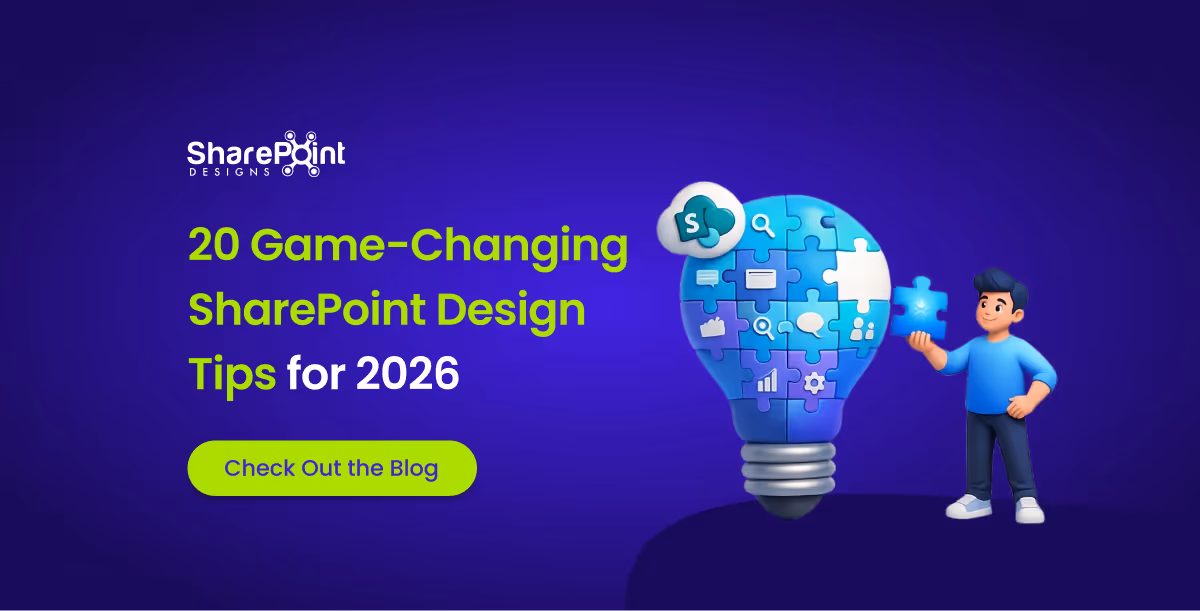 SharePoint
DESIGNS

20 Game-Changing SharePoint Design Tips for 2026

Check Out the Blog

S